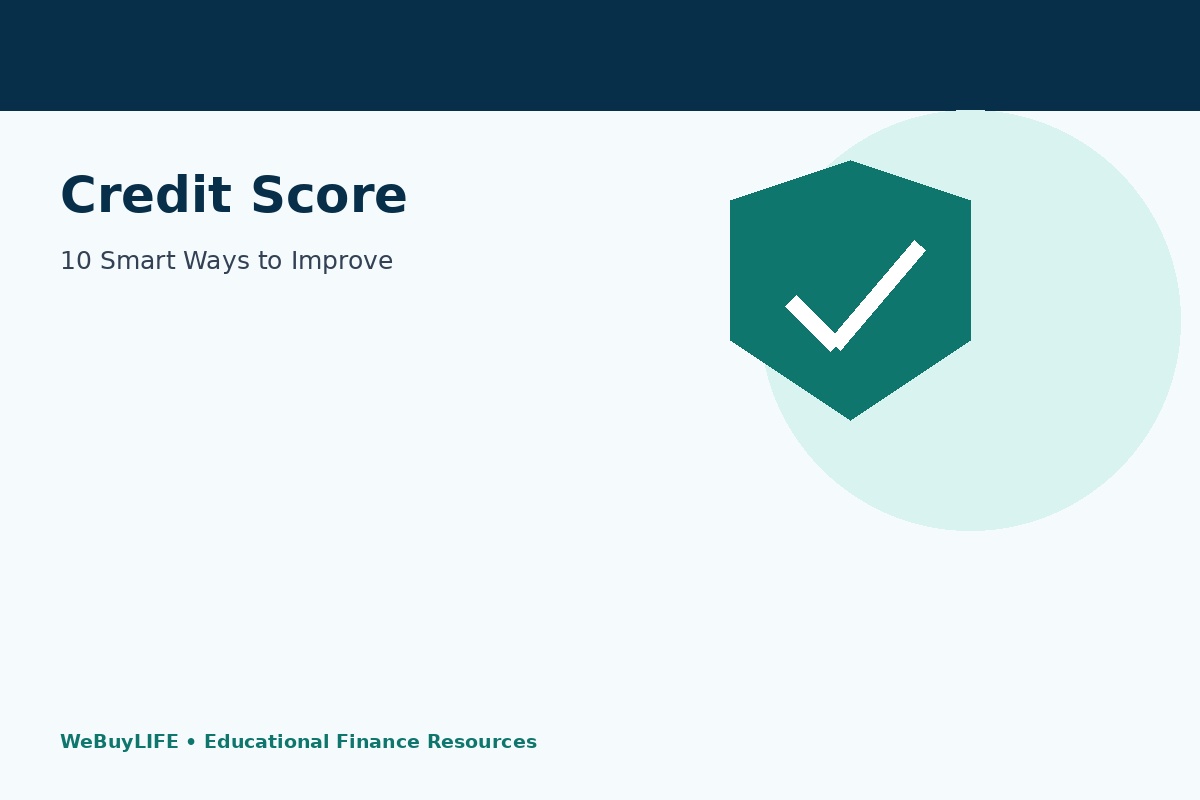 Credit Score

10 Smart Ways to Improve

WeBuyLIFE • Educational Finance Resources